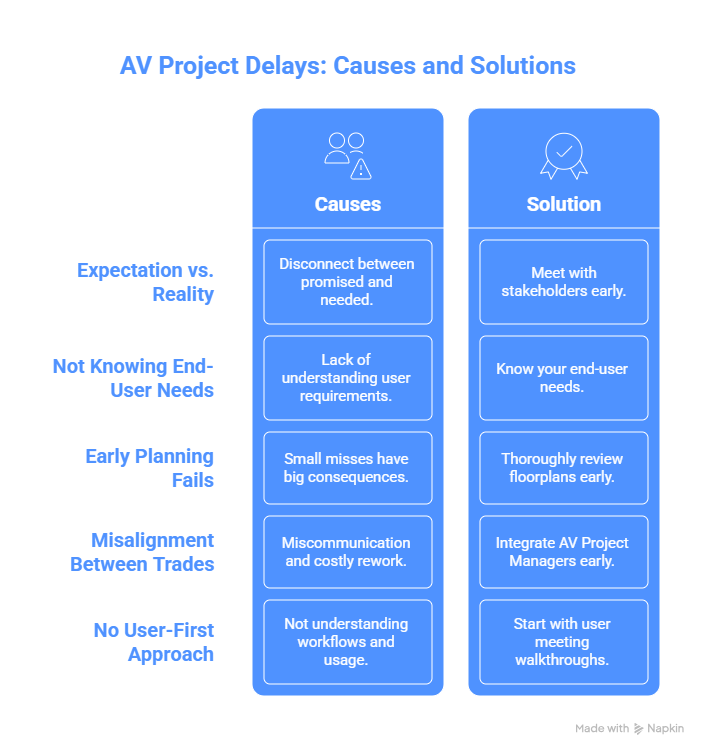 AV Project Delays: Causes and Solutions

| | Causes | Solution |
|---|---|---|
| Expectation vs. Reality | Disconnect between promised and needed. | Meet with stakeholders early. |
| Not Knowing End-User Needs | Lack of understanding user requirements. | Know your end-user needs. |
| Early Planning Fails | Small misses have big consequences. | Thoroughly review floorplans early. |
| Misalignment Between Trades | Miscommunication and costly rework. | Integrate AV Project Managers early. |
| No User-First Approach | Not understanding workflows and usage. | Start with user meeting walkthroughs. |

Made with Napkin